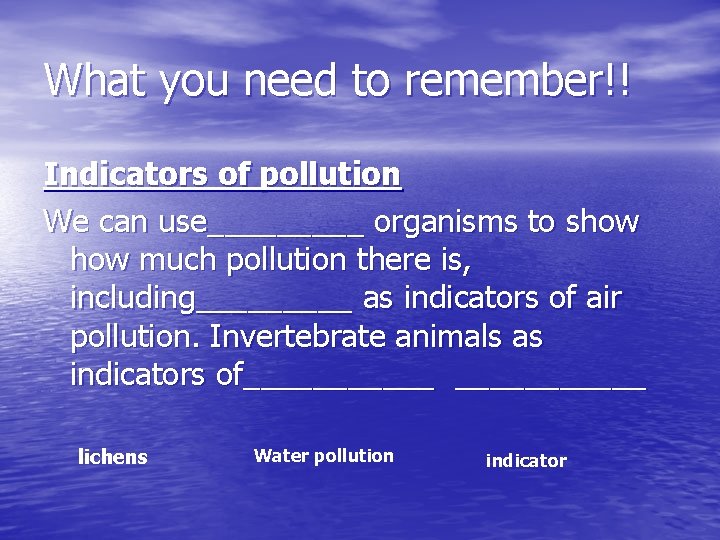 What you need to remember!!

Indicators of pollution

We can use_________ organisms to show how much pollution there is, including_________ as indicators of air pollution. Invertebrate animals as indicators of___________ ___________

lichens

Water pollution

indicator